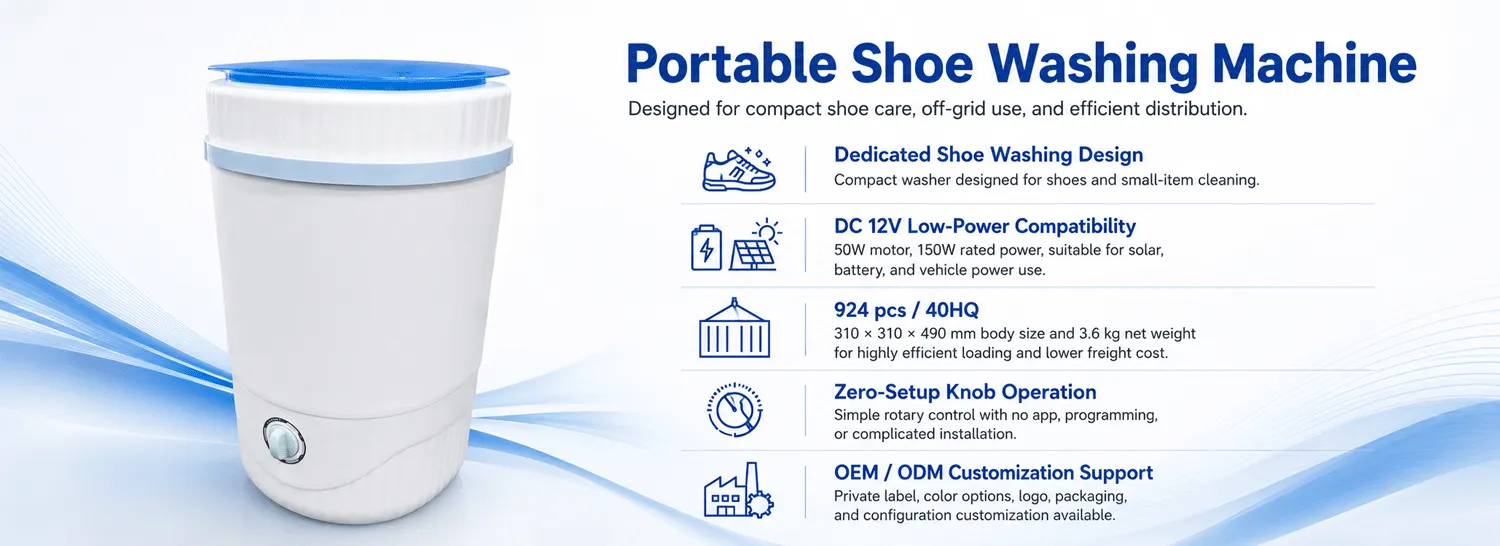 Portable Shoe Washing Machine

Designed for compact shoe care, off-grid use, and efficient distribution.

Dedicated Shoe Washing Design
Compact washer designed for shoes and small-item cleaning.

DC 12V Low-Power Compatibility
50W motor, 150W rated power, suitable for solar, battery, and vehicle power use.

924 pcs / 40HQ
310 × 310 × 490 mm body size and 3.6 kg net weight for highly efficient loading and lower freight cost.

Zero-Setup Knob Operation
Simple rotary control with no app, programming, or complicated installation.

OEM / ODM Customization Support
Private label, color options, logo, packaging, and configuration customization available.